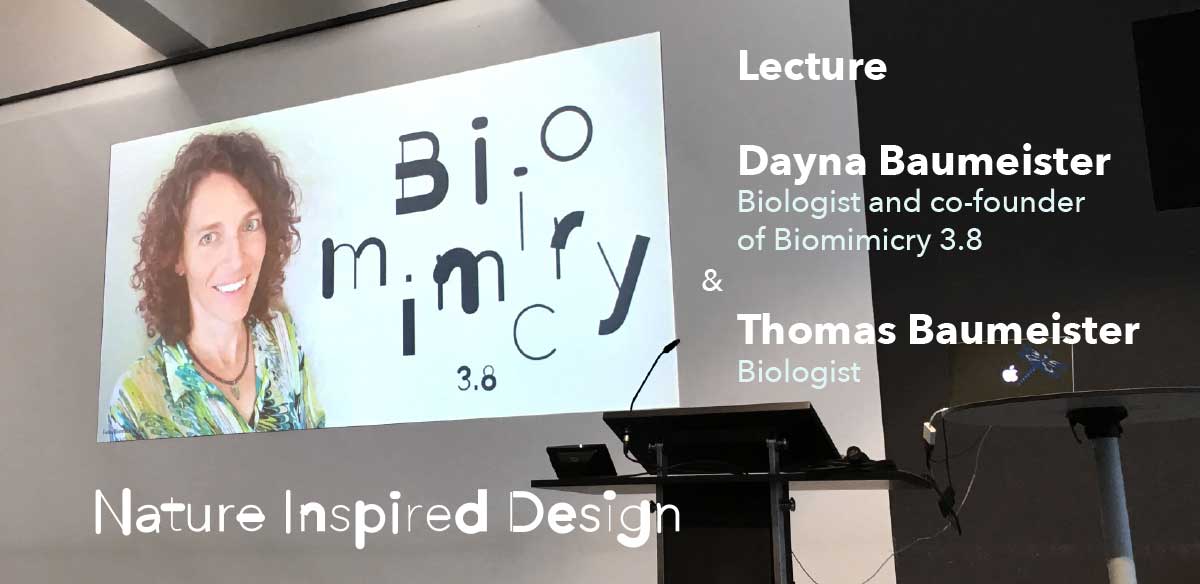 Biomimicry
3.8

Lecture

Dayna Baumeister
Biologist and co-founder of Biomimicry 3.8

&

Thomas Baumeister
Biologist

Nature Inspired Design